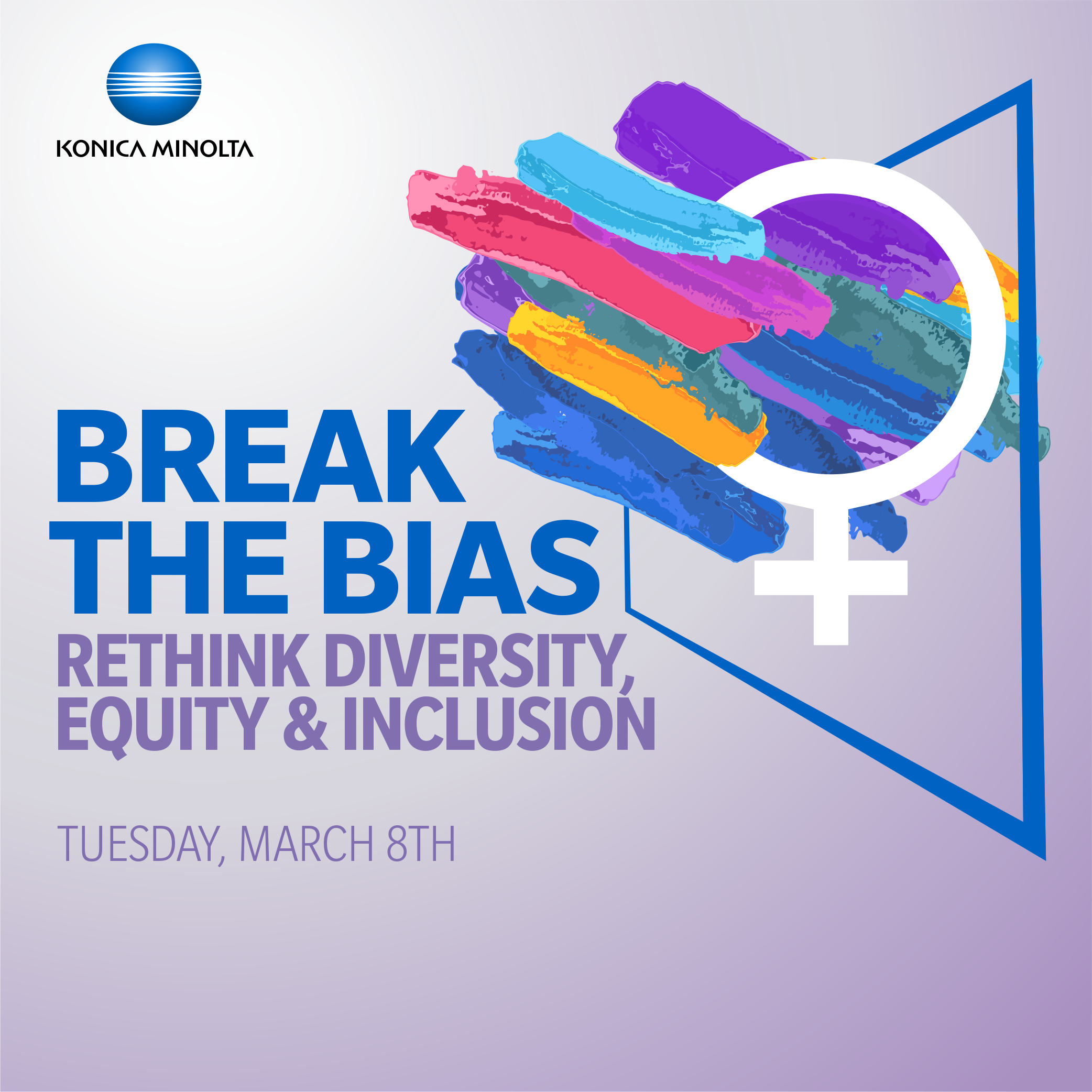 KONICA MINOLTA

BREAK THE BIAS

RETHINK DIVERSITY, EQUITY & INCLUSION

TUESDAY, MARCH 8TH